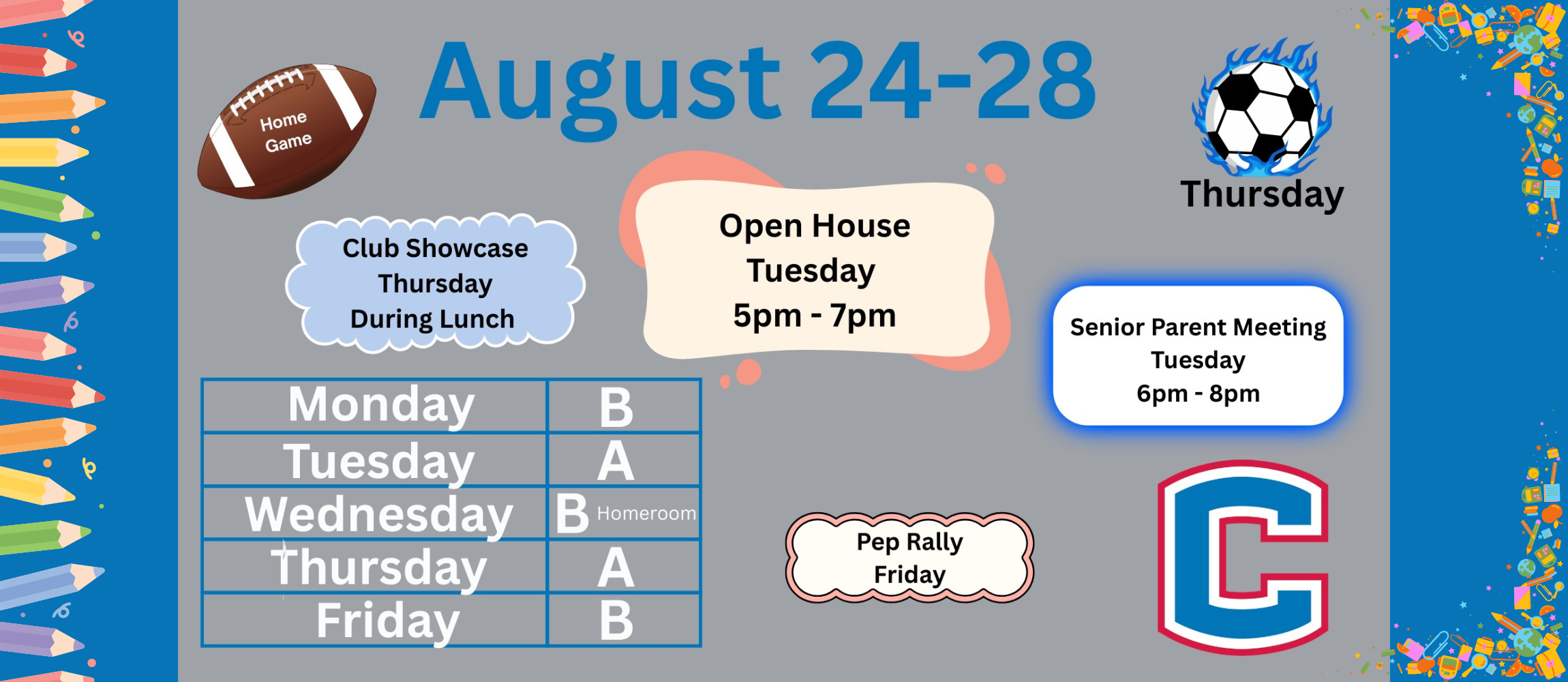 August 24-28

Home Game

Thursday

Club Showcase
Thursday
During Lunch

Open House
Tuesday
5pm - 7pm

Senior Parent Meeting
Tuesday
6pm - 8pm

| Monday | B |
|---|---|
| Tuesday | A |
| Wednesday | B Homeroom |
| Thursday | A |
| Friday | B |

Pep Rally
Friday

C